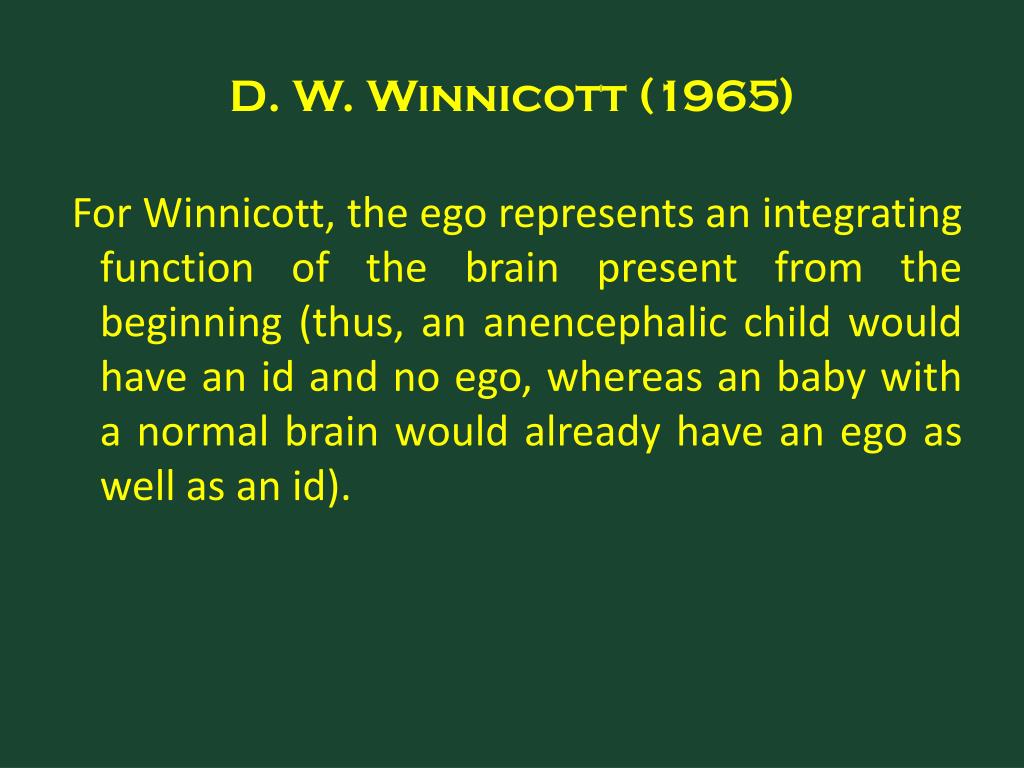 D. W. Winnicott (1965)

For Winnicott, the ego represents an integrating function of the brain present from the beginning (thus, an anencephalic child would have an id and no ego, whereas an baby with a normal brain would already have an ego as well as an id).